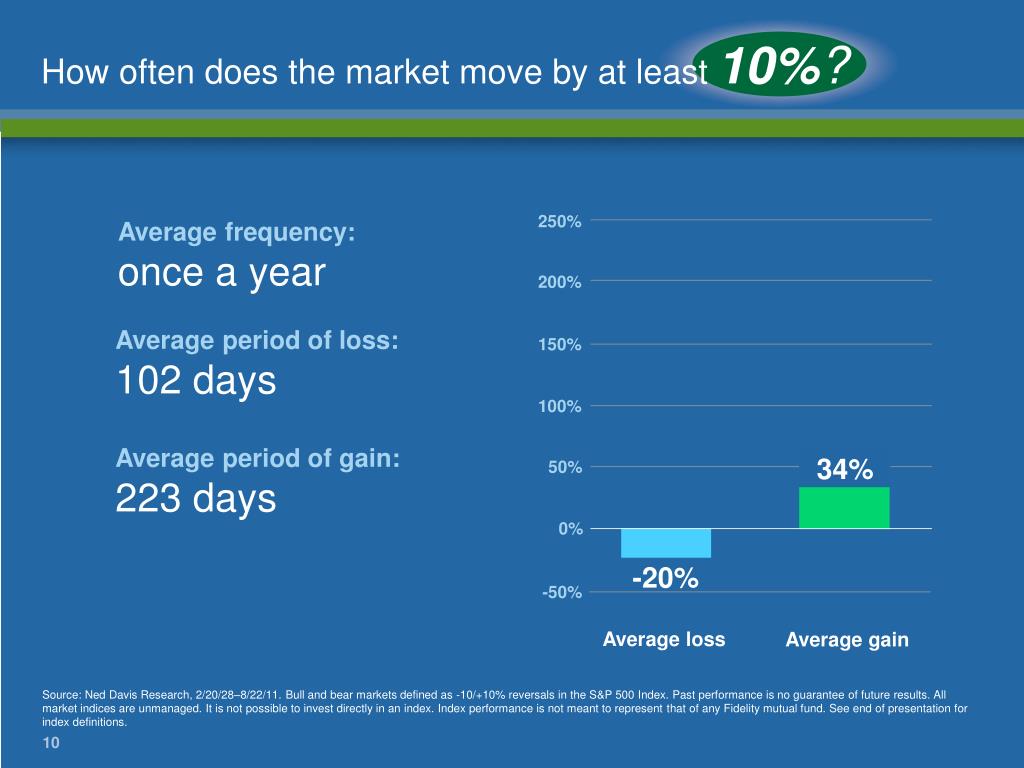 How often does the market move by at least 10%?

Average frequency:
once a year

Average period of loss:
102 days

Average period of gain:
223 days

250%
200%
150%
100%
50%
0%
-50%

34%
-20%

Average loss
Average gain

Source: Ned Davis Research, 2/20/28–8/22/11. Bull and bear markets defined as -10/+10% reversals in the S&P 500 Index. Past performance is no guarantee of future results. All market indices are unmanaged. It is not possible to invest directly in an index. Index performance is not meant to represent that of any Fidelity mutual fund. See end of presentation for index definitions.

10